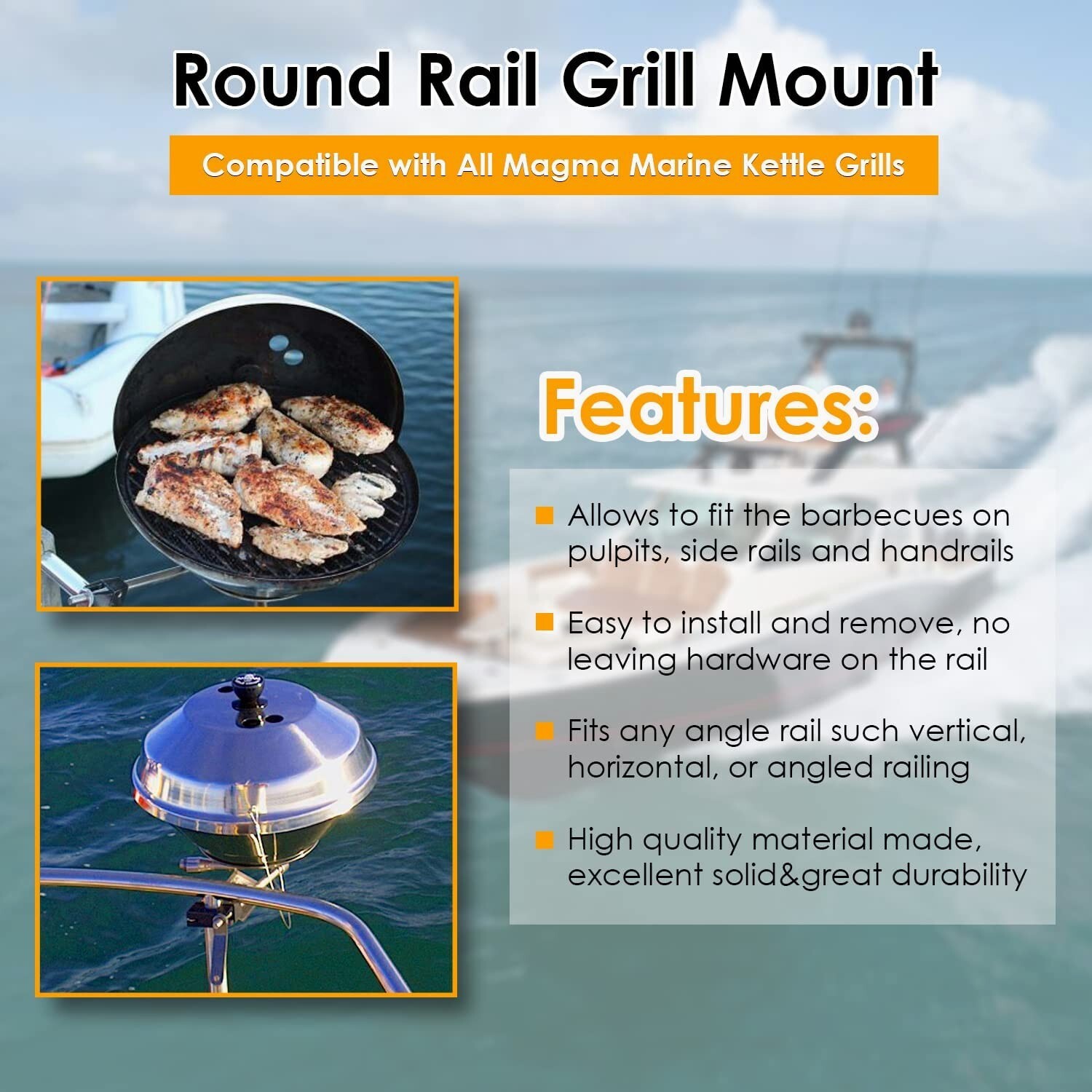 Round Rail Grill Mount

Compatible with All Magma Marine Kettle Grills

Features:

Allows to fit the barbecues on pulpits, side rails and handrails

Easy to install and remove, no leaving hardware on the rail

Fits any angle rail such vertical, horizontal, or angled railing

High quality material made, excellent solid&great durability